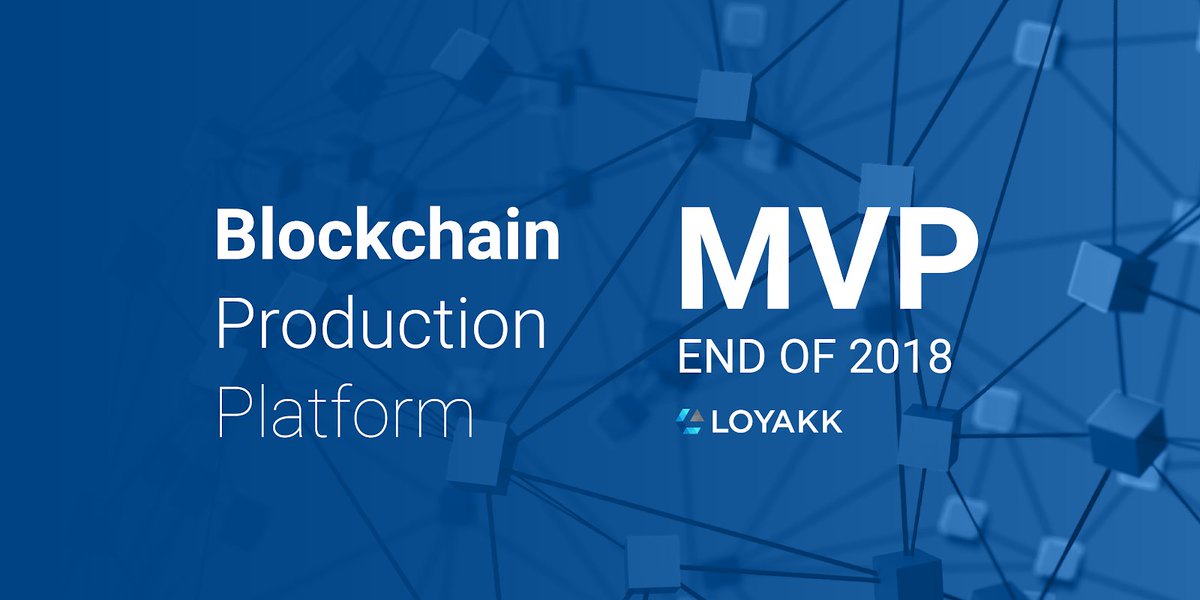 Blockchain
Production
Platform

MVP
END OF 2018

LOYAKK